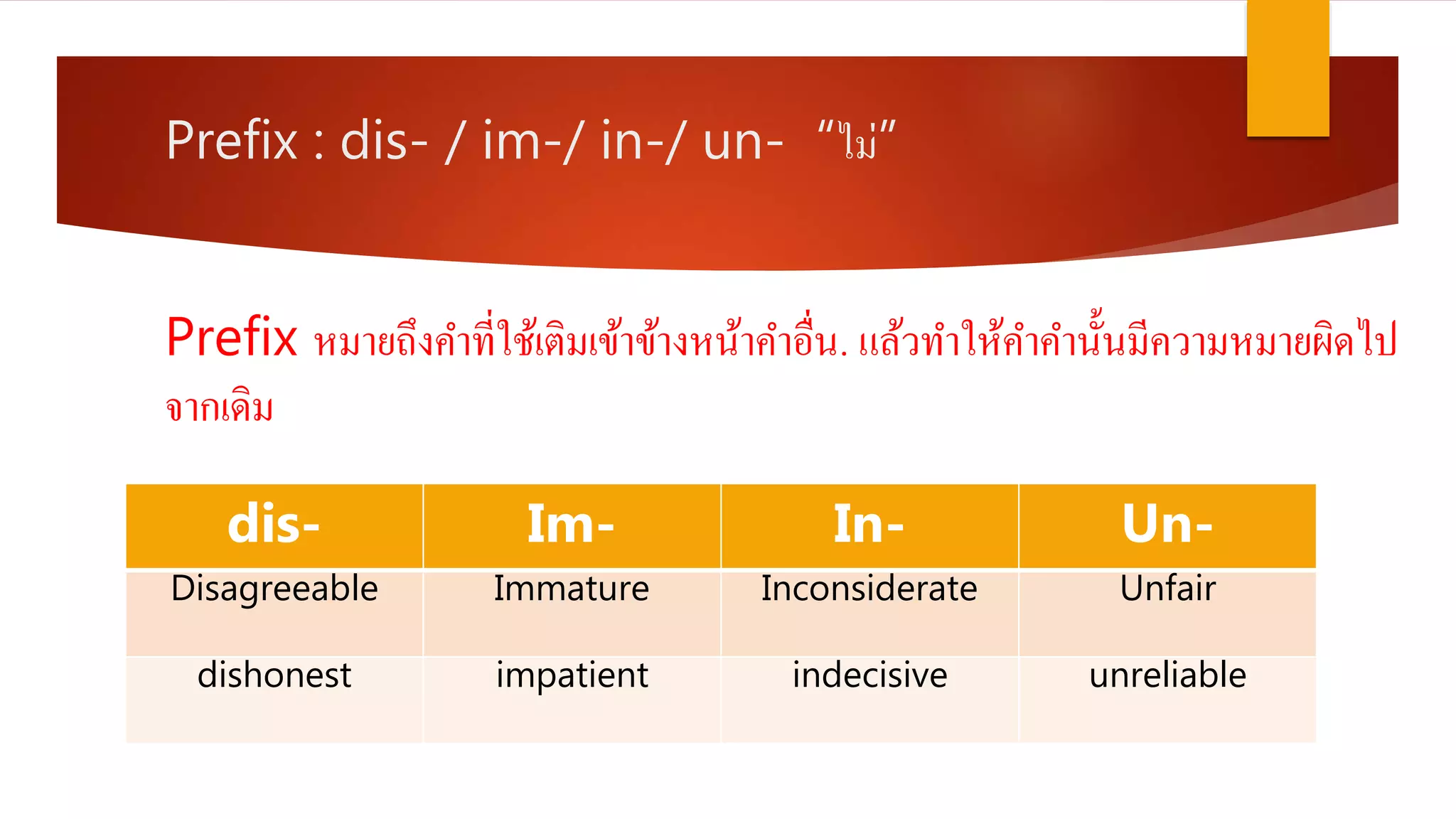 Prefix : dis- / im-/ in-/ un- “ไม่”

Prefix หมายถึงคำที่ใช้เติมเข้าข้างหน้าคำอื่น. แล้วทำให้คำคำนั้นมีความหมายผิดไปจากเดิม

| dis- | Im- | In- | Un- |
|---|---|---|---|
| Disagreeable | Immature | Inconsiderate | Unfair |
| dishonest | impatient | indecisive | unreliable |